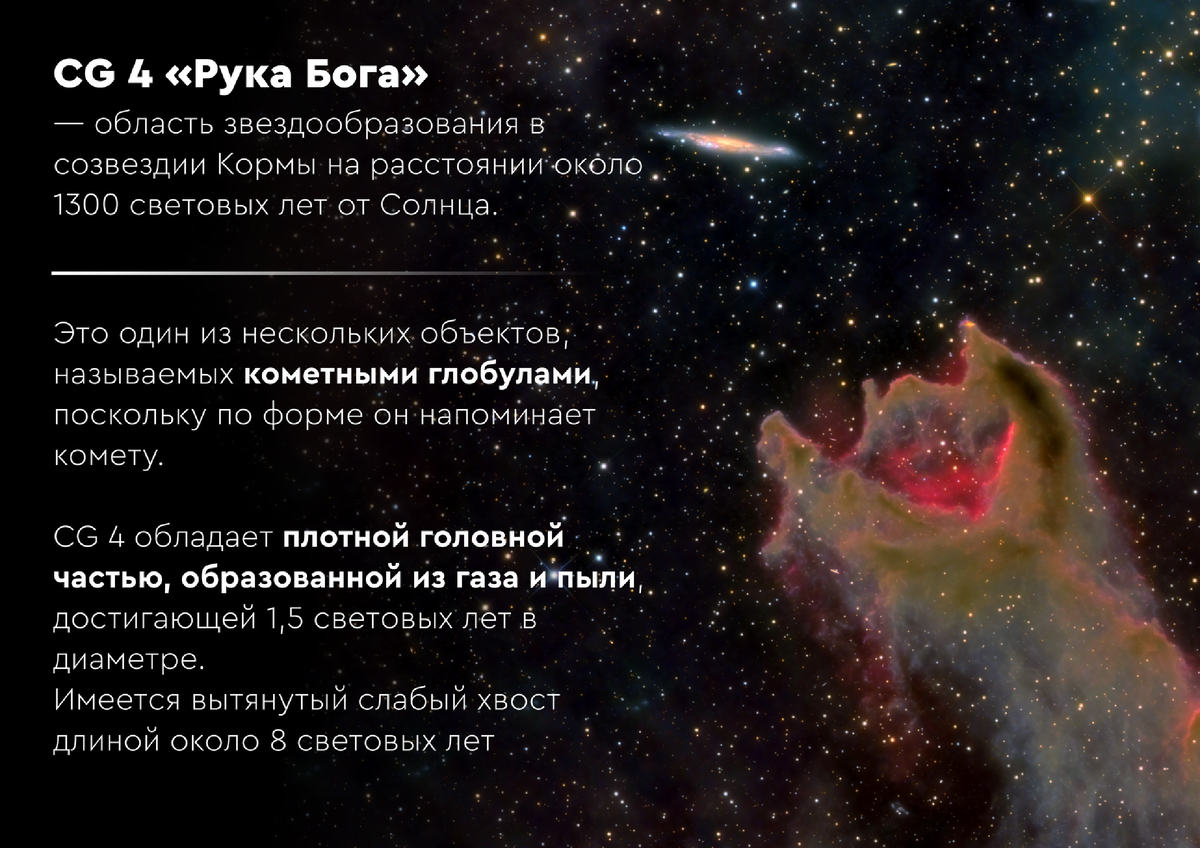 CG 4 «Рука Бога»
— область звездообразования в созвездии Кормы на расстоянии около 1300 световых лет от Солнца.

Это один из нескольких объектов, называемых кометными глобулами, поскольку по форме он напоминает комету.

CG 4 обладает плотной головной частью, образованной из газа и пыли, достигающей 1,5 световых лет в диаметре.
Имеется вытянутый слабый хвост длиной около 8 световых лет